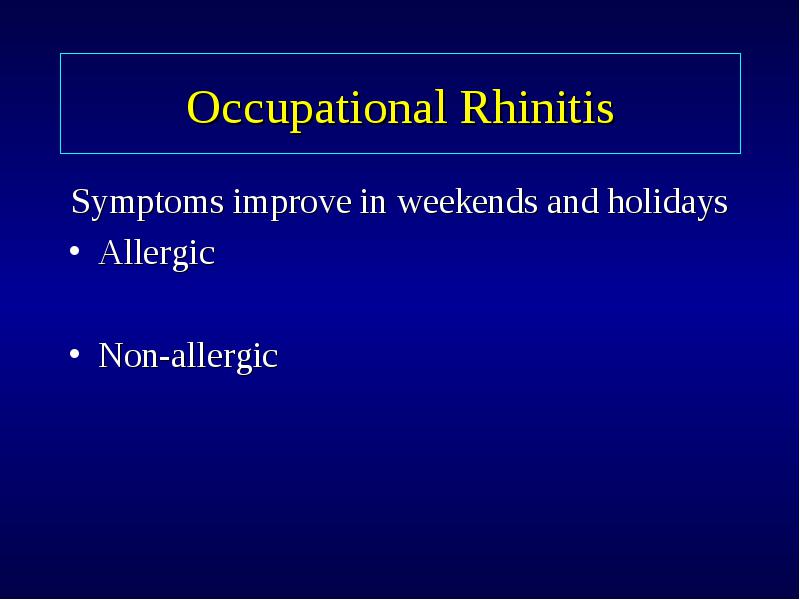 Occupational Rhinitis

Symptoms improve in weekends and holidays

• Allergic

• Non-allergic